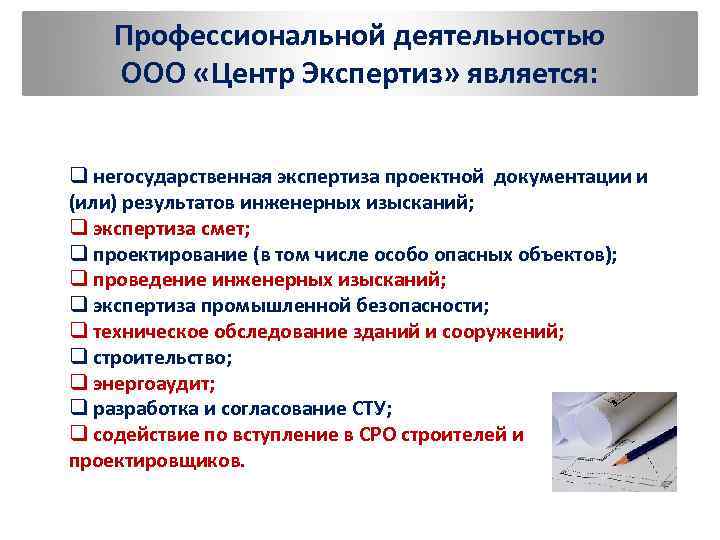 Профессиональной деятельностью ООО «Центр Экспертиз» является:

❑ негосударственная экспертиза проектной документации и (или) результатов инженерных изысканий;
❑ экспертиза смет;
❑ проектирование (в том числе особо опасных объектов);
❑ проведение инженерных изысканий;
❑ экспертиза промышленной безопасности;
❑ техническое обследование зданий и сооружений;
❑ строительство;
❑ энергоаудит;
❑ разработка и согласование СТУ;
❑ содействие по вступление в СРО строителей и проектировщиков.